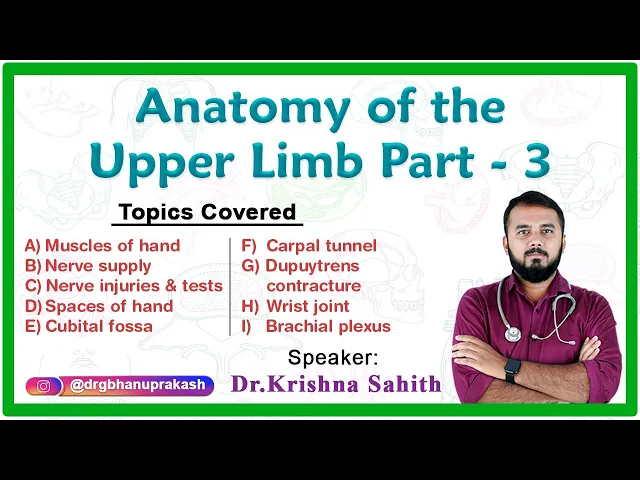 Anatomy of the Upper Limb Part - 3

Topics Covered

A) Muscles of hand
B) Nerve supply
C) Nerve injuries & tests
D) Spaces of hand
E) Cubital fossa

F) Carpal tunnel
G) Dupuytrens contracture
H) Wrist joint
I) Brachial plexus

Speaker:
Dr.Krishna Sahith

@drgbhanuprakash